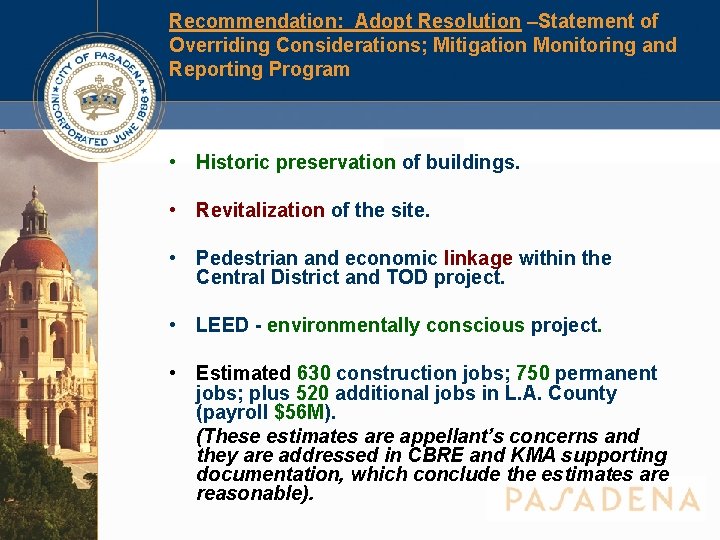 Recommendation: Adopt Resolution –Statement of Overriding Considerations; Mitigation Monitoring and Reporting Program

CITY OF PASADENA INCORPORATED JUNE 1886

• Historic preservation of buildings.

• Revitalization of the site.

• Pedestrian and economic linkage within the Central District and TOD project.

• LEED - environmentally conscious project.

• Estimated 630 construction jobs; 750 permanent jobs; plus 520 additional jobs in L.A. County (payroll $56M).

(These estimates are appellant's concerns and they are addressed in CBRE and KMA supporting documentation, which conclude the estimates are reasonable).

PASADENA